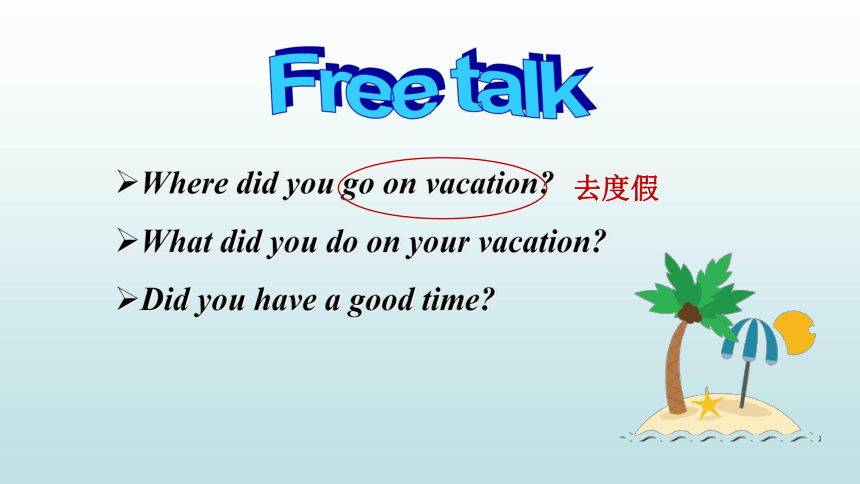 Free talk

➢Where did you go on vacation? 去度假

➢What did you do on your vacation?

➢Did you have a good time?